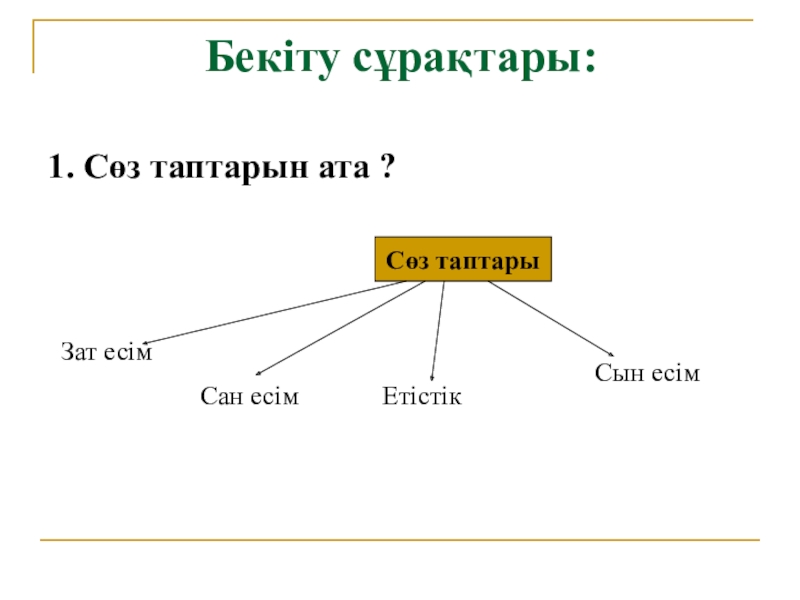 Бекіту сұрақтары:

1. Сөз таптарын ата ?

Сөз таптары

Зат есім

Сан есім

Етістік

Сын есім